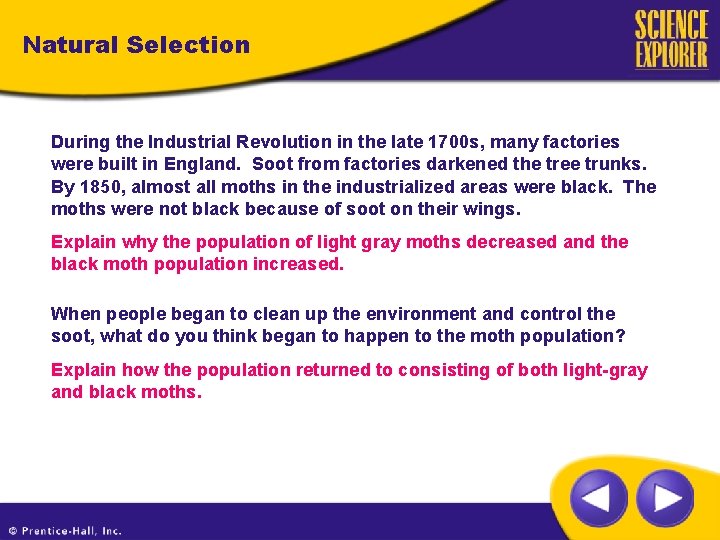 Natural Selection

SCIENCE EXPLORER

During the Industrial Revolution in the late 1700s, many factories were built in England. Soot from factories darkened the tree trunks. By 1850, almost all moths in the industrialized areas were black. The moths were not black because of soot on their wings.

Explain why the population of light gray moths decreased and the black moth population increased.

When people began to clean up the environment and control the soot, what do you think began to happen to the moth population?

Explain how the population returned to consisting of both light-gray and black moths.

© Prentice-Hall, Inc.